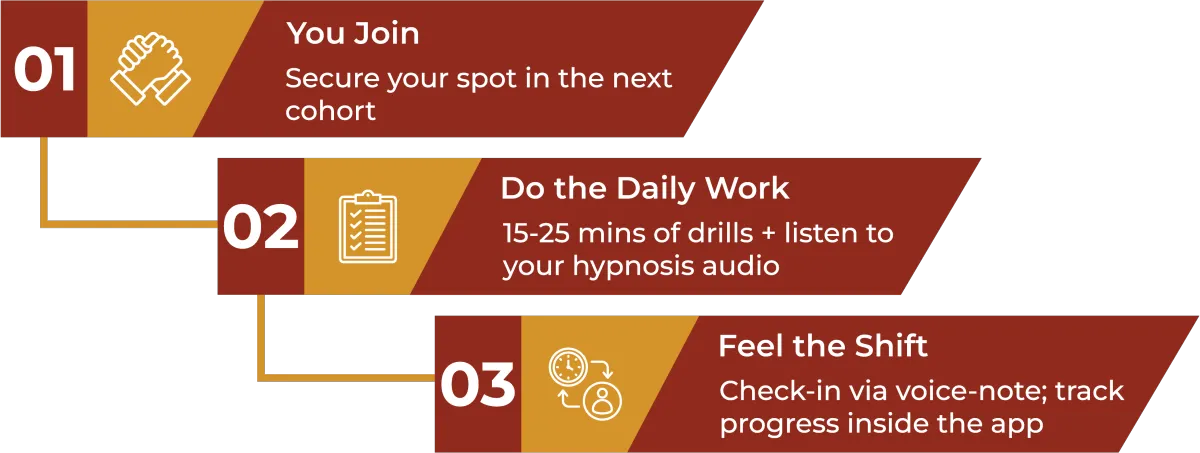 01

You Join

Secure your spot in the next cohort

02

Do the Daily Work

15-25 mins of drills + listen to your hypnosis audio

03

Feel the Shift

Check-in via voice-note; track progress inside the app